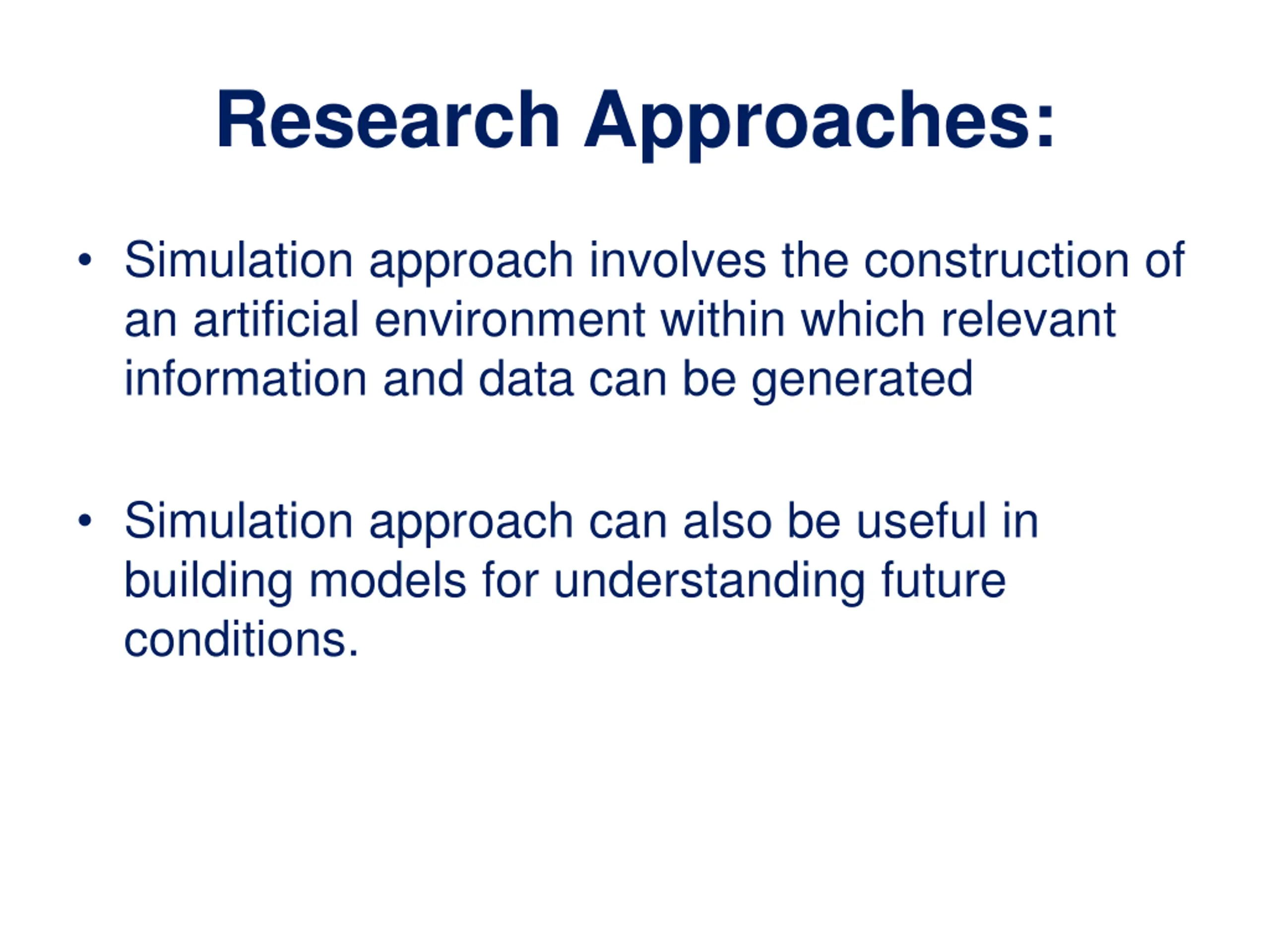 Research Approaches:

• Simulation approach involves the construction of an artificial environment within which relevant information and data can be generated

• Simulation approach can also be useful in building models for understanding future conditions.